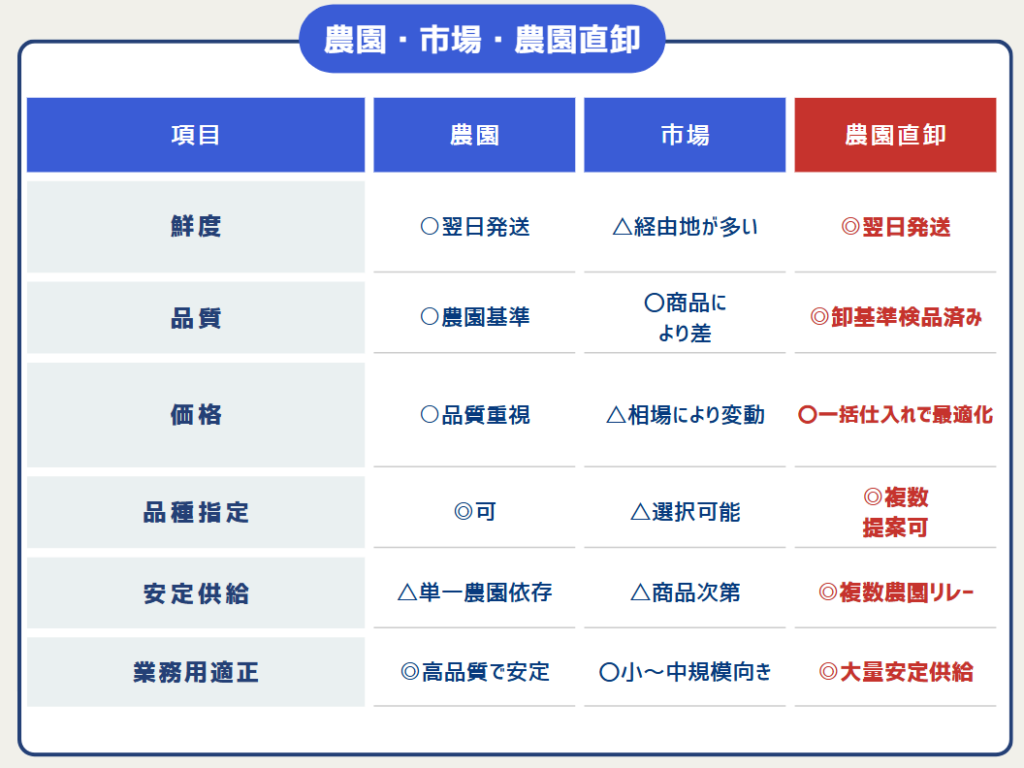 農園・市場・農園直卸

| 項目 | 農園 | 市場 | 農園直卸 |
|---|---|---|---|
| 鮮度 | ○翌日発送 | △経由地が多い | ◎翌日発送 |
| 品質 | ○農園基準 | ○商品により差 | ◎卸基準検品済み |
| 価格 | ○品質重視 | △相場により変動 | ○一括仕入れで最適化 |
| 品種指定 | ◎可 | △選択可能 | ◎複数提案可 |
| 安定供給 | △単一農園依存 | △商品次第 | ◎複数農園リレー |
| 業務用適正 | ◎高品質で安定 | ○小〜中規模向き | ◎大量安定供給 |